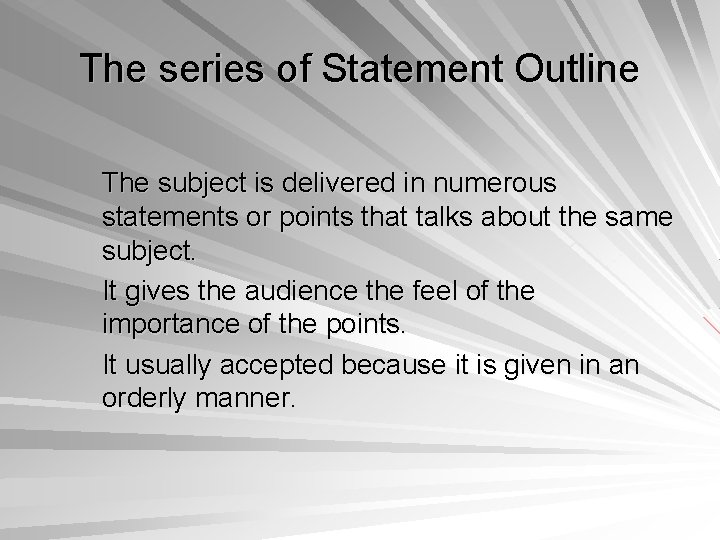 The series of Statement Outline

The subject is delivered in numerous statements or points that talks about the same subject.

It gives the audience the feel of the importance of the points.

It usually accepted because it is given in an orderly manner.